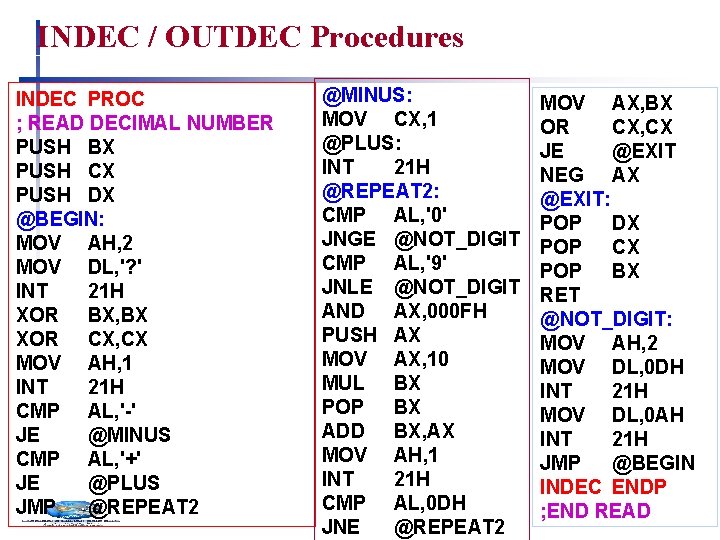 INDEC / OUTDEC Procedures

INDEC PROC
; READ DECIMAL NUMBER
PUSH BX
PUSH CX
PUSH DX
@BEGIN:
MOV AH,2
MOV DL,'?'
INT 21H
XOR BX,BX
XOR CX,CX
MOV AH,1
INT 21H
CMP AL,'-'
JE @MINUS
CMP AL,'+'
JE @PLUS
JMP @REPEAT2

@MINUS:
MOV CX,1
@PLUS:
INT 21H
@REPEAT2:
CMP AL,'0'
JNGE @NOT_DIGIT
CMP AL,'9'
JNLE @NOT_DIGIT
AND AX,000FH
PUSH AX
MOV AX,10
MUL BX
POP BX
ADD BX,AX
MOV AH,1
INT 21H
CMP AL,0DH
JNE @REPEAT2

MOV AX,BX
OR CX,CX
JE @EXIT
NEG AX
@EXIT:
POP DX
POP CX
POP BX
RET
@NOT_DIGIT:
MOV AH,2
MOV DL,0DH
INT 21H
MOV DL,0AH
INT 21H
JMP @BEGIN
INDEC ENDP
;END READ